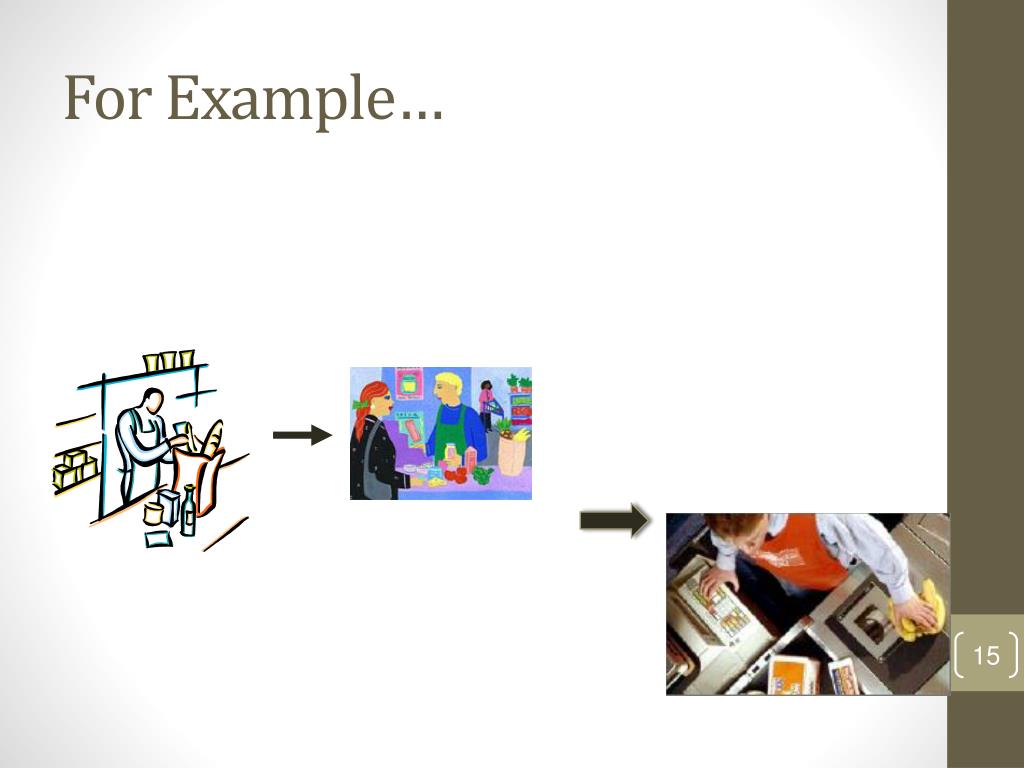 For Example…

15